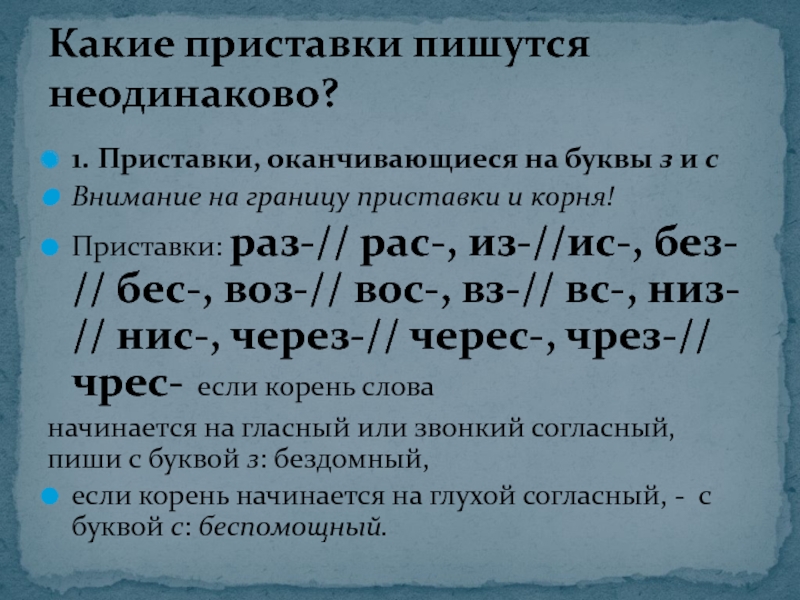 Какие приставки пишутся неодинаково?

1. Приставки, оканчивающиеся на буквы з и с

Внимание на границу приставки и корня!

Приставки: раз-// рас-, из-//ис-, без-// бес-, воз-// вос-, вз-// вс-, низ-// нис-, через-// черес-, чрез-// чрес- если корень слова

начинается на гласный или звонкий согласный, пиши с буквой з: бездомный,

если корень начинается на глухой согласный, - с буквой с: беспомощный.